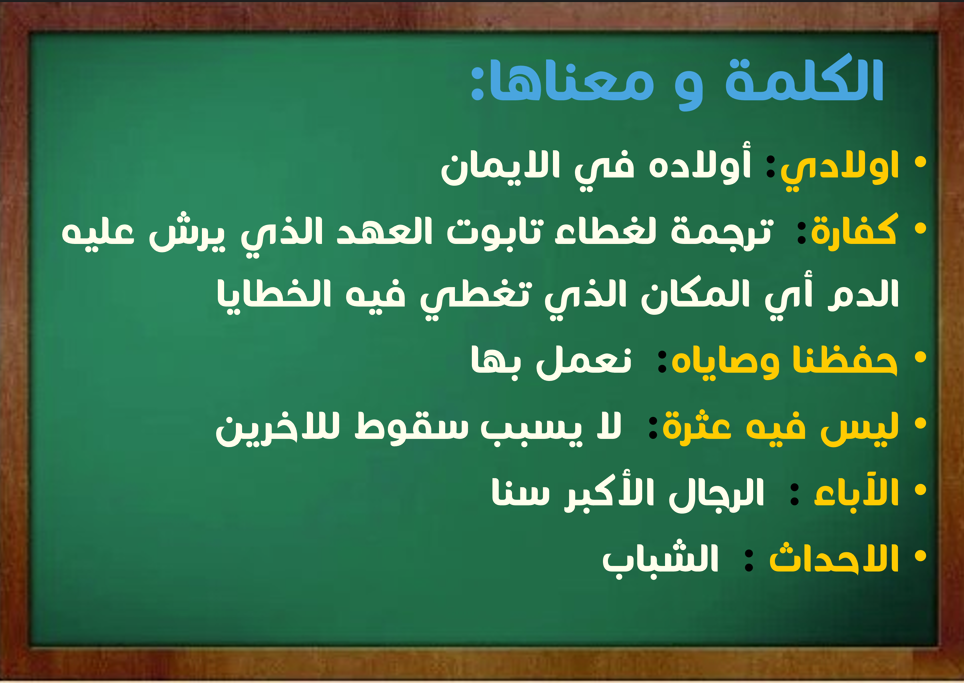 الكلمة و معناها:

• اولادي: أولاده في الايمان

• كفارة: ترجمة لغطاء تابوت العهد الذي يرش عليه الدم أي المكان الذي تغطي فيه الخطايا

• حفظنا وصاياه: نعمل بها

• ليس فيه عثرة: لا يسبب سقوط للاخرين

• الآباء : الرجال الأكبر سنا

• الاحداث : الشباب